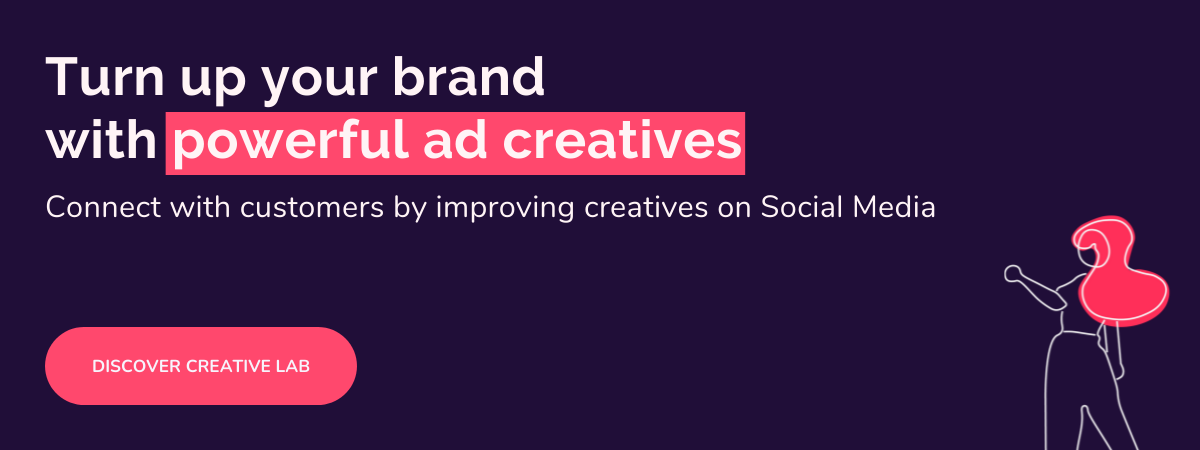 Turn up your brand with powerful ad creatives

Connect with customers by improving creatives on Social Media

DISCOVER CREATIVE LAB